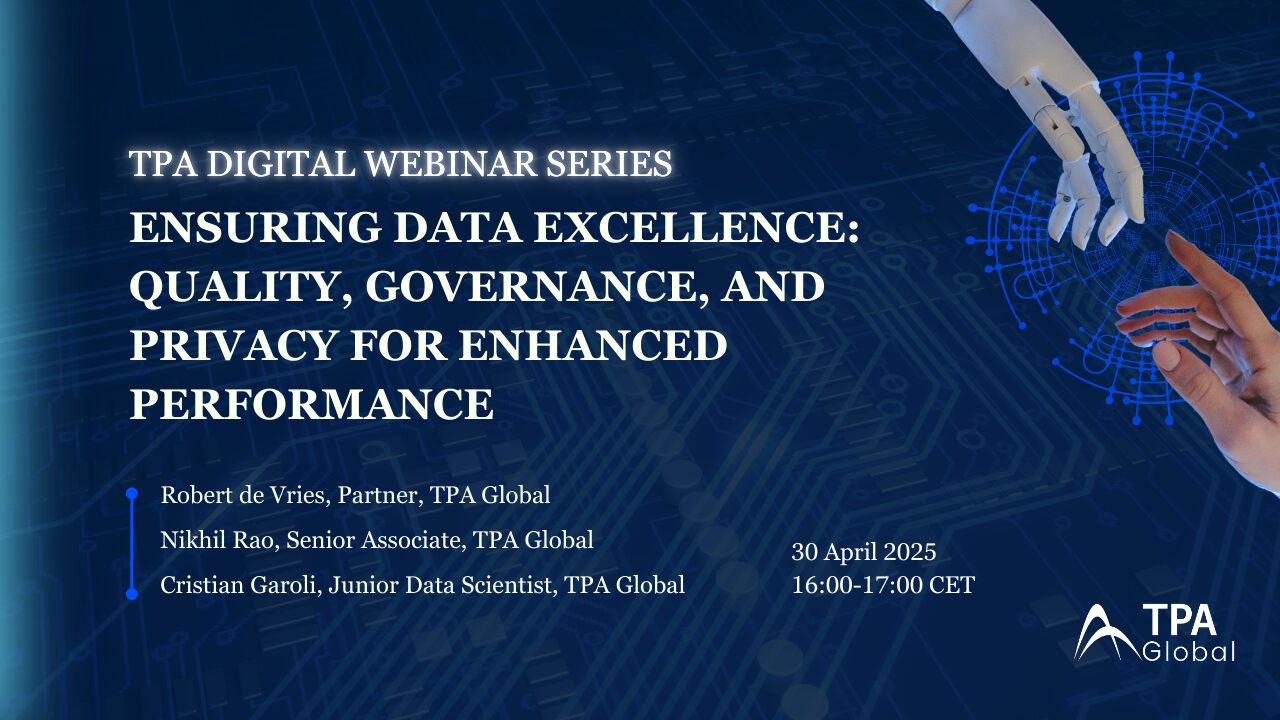 TPA DIGITAL WEBINAR SERIES

ENSURING DATA EXCELLENCE: QUALITY, GOVERNANCE, AND PRIVACY FOR ENHANCED PERFORMANCE

Robert de Vries, Partner, TPA Global

Nikhil Rao, Senior Associate, TPA Global

Cristian Garoli, Junior Data Scientist, TPA Global

30 April 2025
16:00-17:00 CET

TPA Global